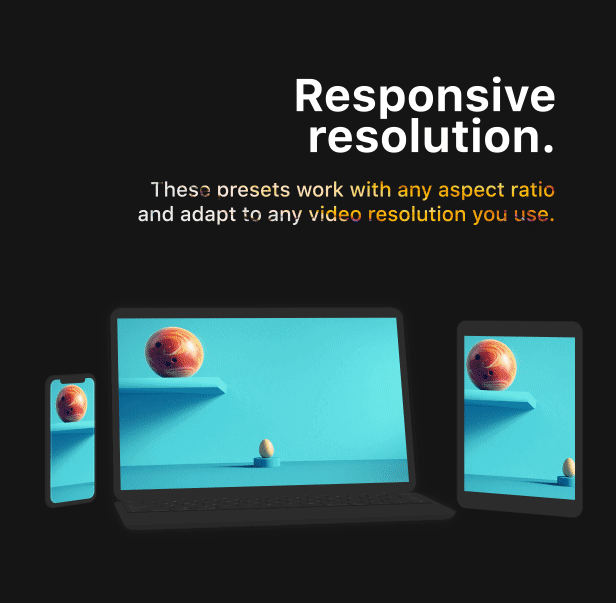 Responsive resolution.

These presets work with any aspect ratio and adapt to any video resolution you use.